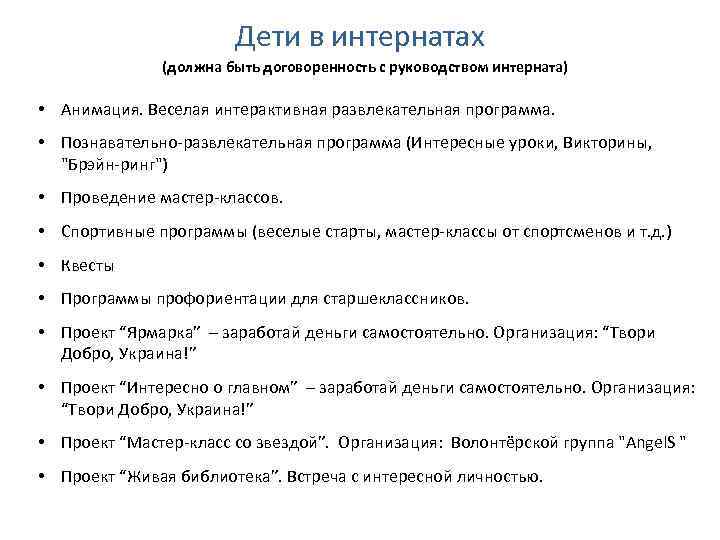 Дети в интернатах
(должна быть договоренность с руководством интерната)

• Анимация. Веселая интерактивная развлекательная программа.
• Познавательно-развлекательная программа (Интересные уроки, Викторины, "Брэйн-ринг")
• Проведение мастер-классов.
• Спортивные программы (веселые старты, мастер-классы от спортсменов и т.д.)
• Квесты
• Программы профориентации для старшеклассников.
• Проект “Ярмарка” – заработай деньги самостоятельно. Организация: “Твори Добро, Украина!”
• Проект “Интересно о главном” – заработай деньги самостоятельно. Организация: “Твори Добро, Украина!”
• Проект “Мастер-класс со звездой”. Организация: Волонтёрской группа "AngelS "
• Проект “Живая библиотека”. Встреча с интересной личностью.